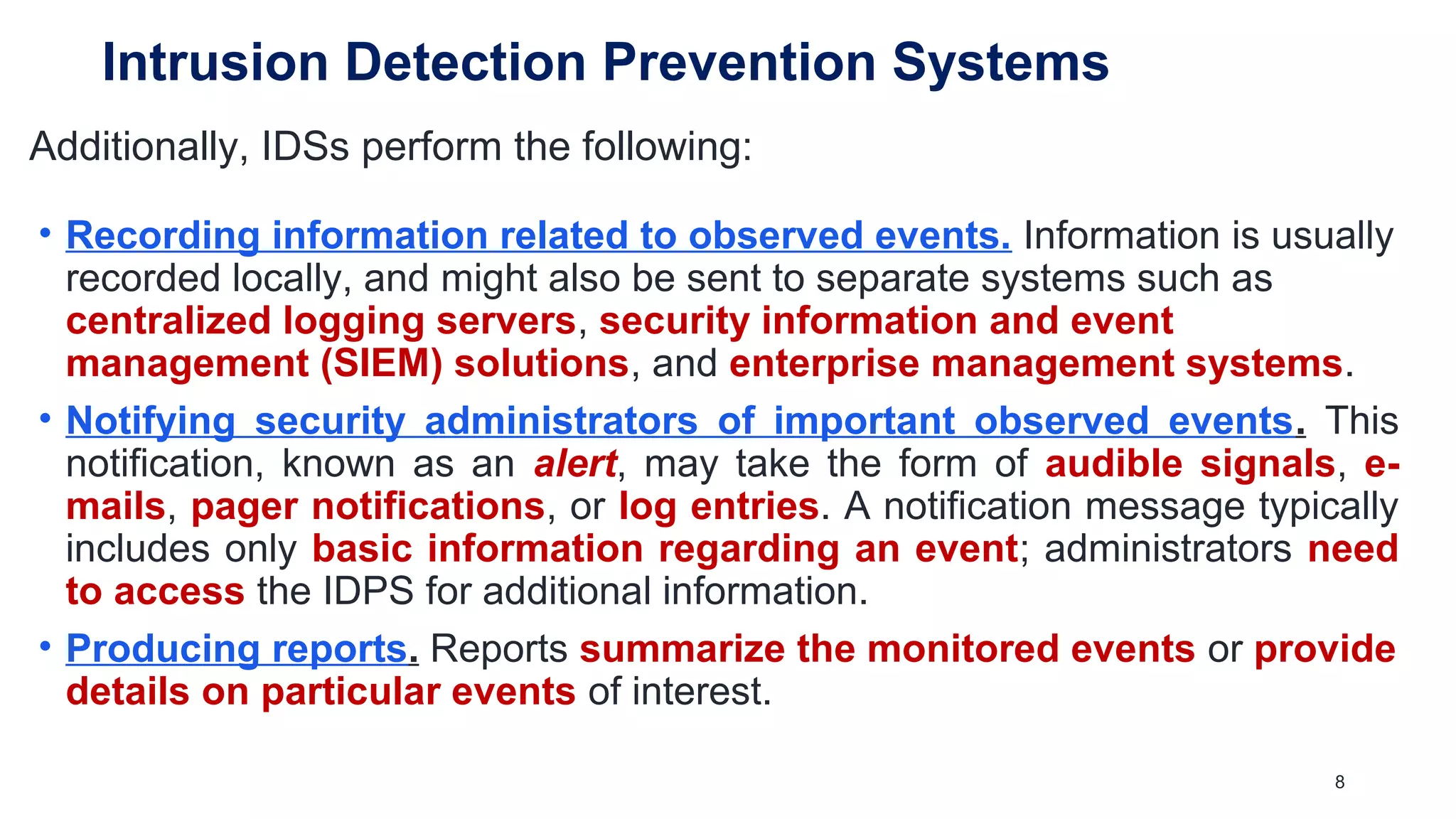 Intrusion Detection Prevention Systems

Additionally, IDSs perform the following:

• Recording information related to observed events. Information is usually recorded locally, and might also be sent to separate systems such as centralized logging servers, security information and event management (SIEM) solutions, and enterprise management systems.

• Notifying security administrators of important observed events. This notification, known as an alert, may take the form of audible signals, e-mails, pager notifications, or log entries. A notification message typically includes only basic information regarding an event; administrators need to access the IDPS for additional information.

• Producing reports. Reports summarize the monitored events or provide details on particular events of interest.

8